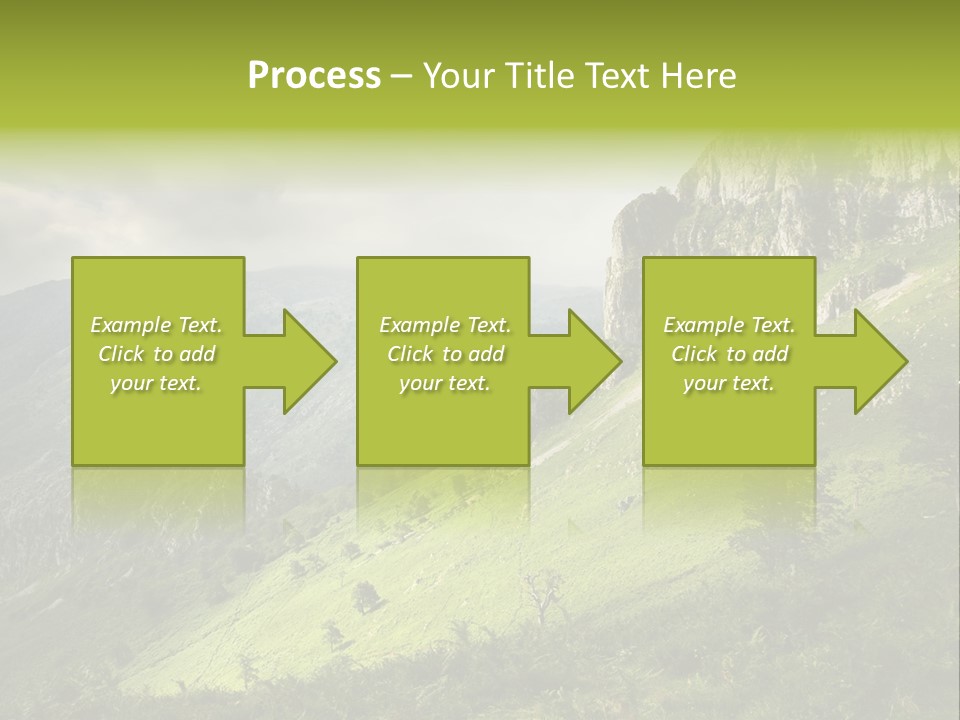 Process – Your Title Text Here

Example Text. Click to add your text.

Example Text. Click to add your text.

Example Text. Click to add your text.